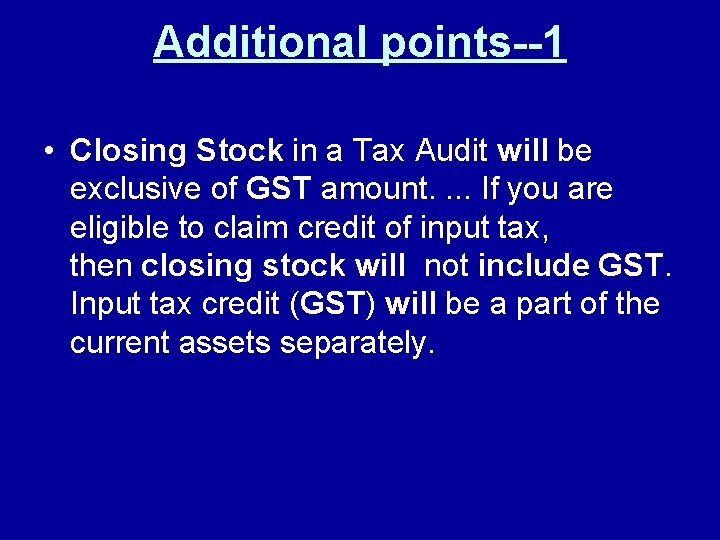 Additional points--1

• Closing Stock in a Tax Audit will be exclusive of GST amount. ... If you are eligible to claim credit of input tax, then closing stock will not include GST. Input tax credit (GST) will be a part of the current assets separately.